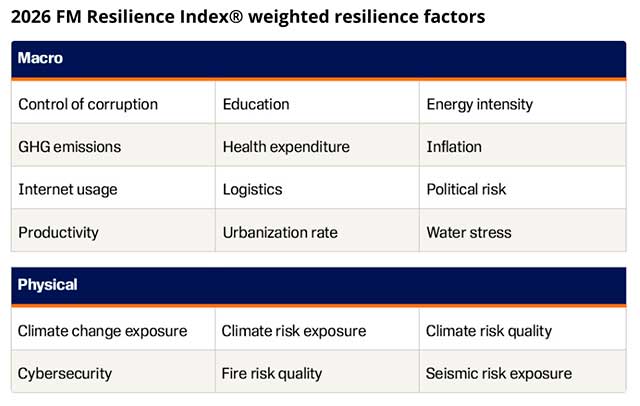 2026 FM Resilience Index® weighted resilience factors

| Macro | | |
|---|---|---|
| Control of corruption | Education | Energy intensity |
| GHG emissions | Health expenditure | Inflation |
| Internet usage | Logistics | Political risk |
| Productivity | Urbanization rate | Water stress |

| Physical | | |
|---|---|---|
| Climate change exposure | Climate risk exposure | Climate risk quality |
| Cybersecurity | Fire risk quality | Seismic risk exposure |